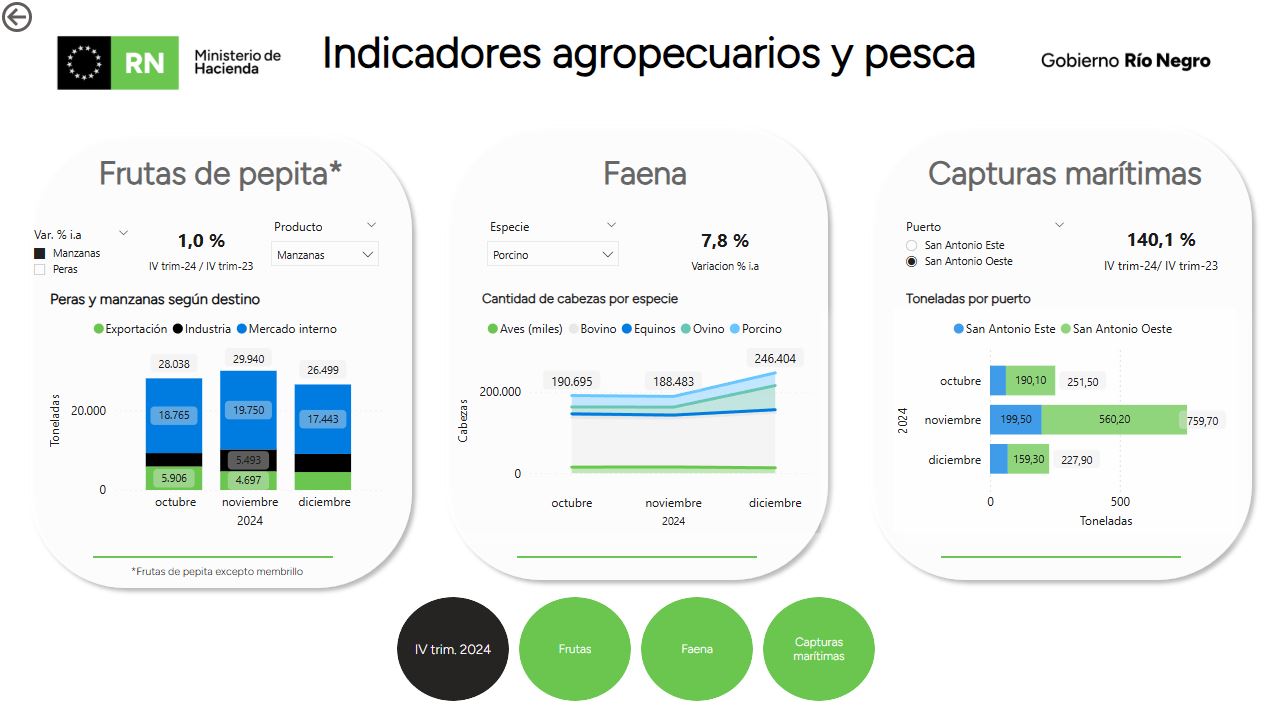 RN Ministerio de Hacienda

Indicadores agropecuarios y pesca

Gobierno Río Negro

Frutas de pepita*

Var. % i.a
Manzanas
Peras

1,0 %
IV trim-24 / IV trim-23

Producto
Manzanas

Peras y manzanas según destino

Exportación Industria Mercado interno

Toneladas
20.000
0

28.038
18.765
5.906

29.940
19.750
5.493
4.697

26.499
17.443

octubre noviembre diciembre
2024

*Frutas de pepita excepto membrillo

Faena

Especie
Porcino

7,8 %
Variacion % i.a

Cantidad de cabezas por especie

Aves (miles) Bovino Equinos Ovino Porcino

Cabezas
200.000
0

190.695
188.483
246.404

octubre noviembre diciembre
2024

Capturas marítimas

Puerto
San Antonio Este
San Antonio Oeste

140,1 %
IV trim-24/ IV trim-23

Toneladas por puerto

San Antonio Este San Antonio Oeste

2024
octubre 190,10 251,50
noviembre 199,50 560,20 759,70
diciembre 159,30 227,90

0 500
Toneladas

IV trim. 2024
Frutas
Faena
Capturas marítimas